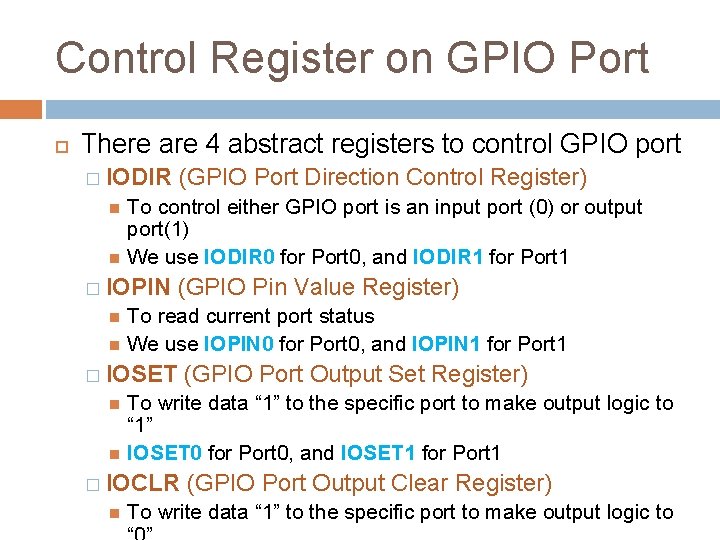 Control Register on GPIO Port

There are 4 abstract registers to control GPIO port

IODIR (GPIO Port Direction Control Register)

To control either GPIO port is an input port (0) or output port(1)

We use IODIR0 for Port0, and IODIR1 for Port1

IOPIN (GPIO Pin Value Register)

To read current port status

We use IOPIN0 for Port0, and IOPIN1 for Port1

IOSET (GPIO Port Output Set Register)

To write data “1” to the specific port to make output logic to “1”

IOSET0 for Port0, and IOSET1 for Port1

IOCLR (GPIO Port Output Clear Register)

To write data “1” to the specific port to make output logic to “0”